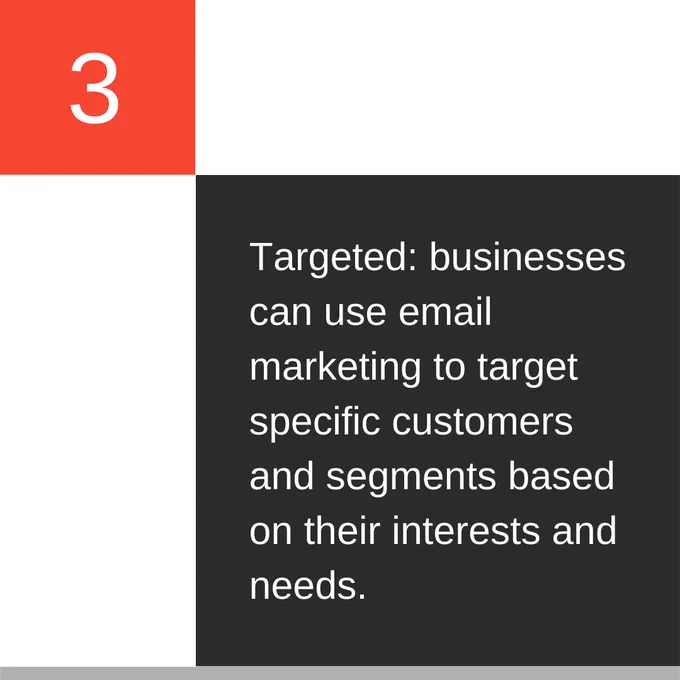 3

Targeted: businesses can use email marketing to target specific customers and segments based on their interests and needs.